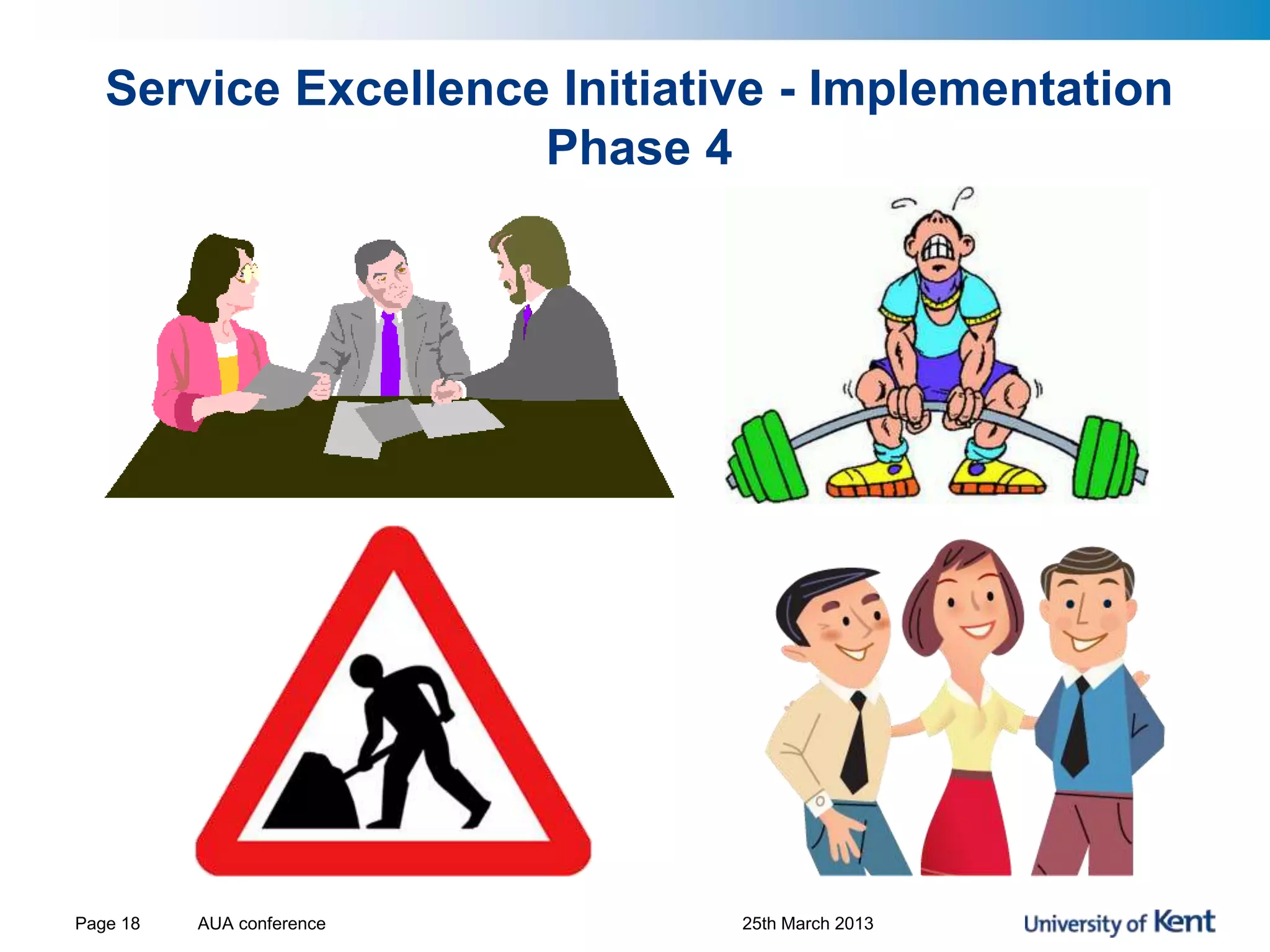 Service Excellence Initiative - Implementation Phase 4

Page 18 AUA conference 25th March 2013 University of Kent